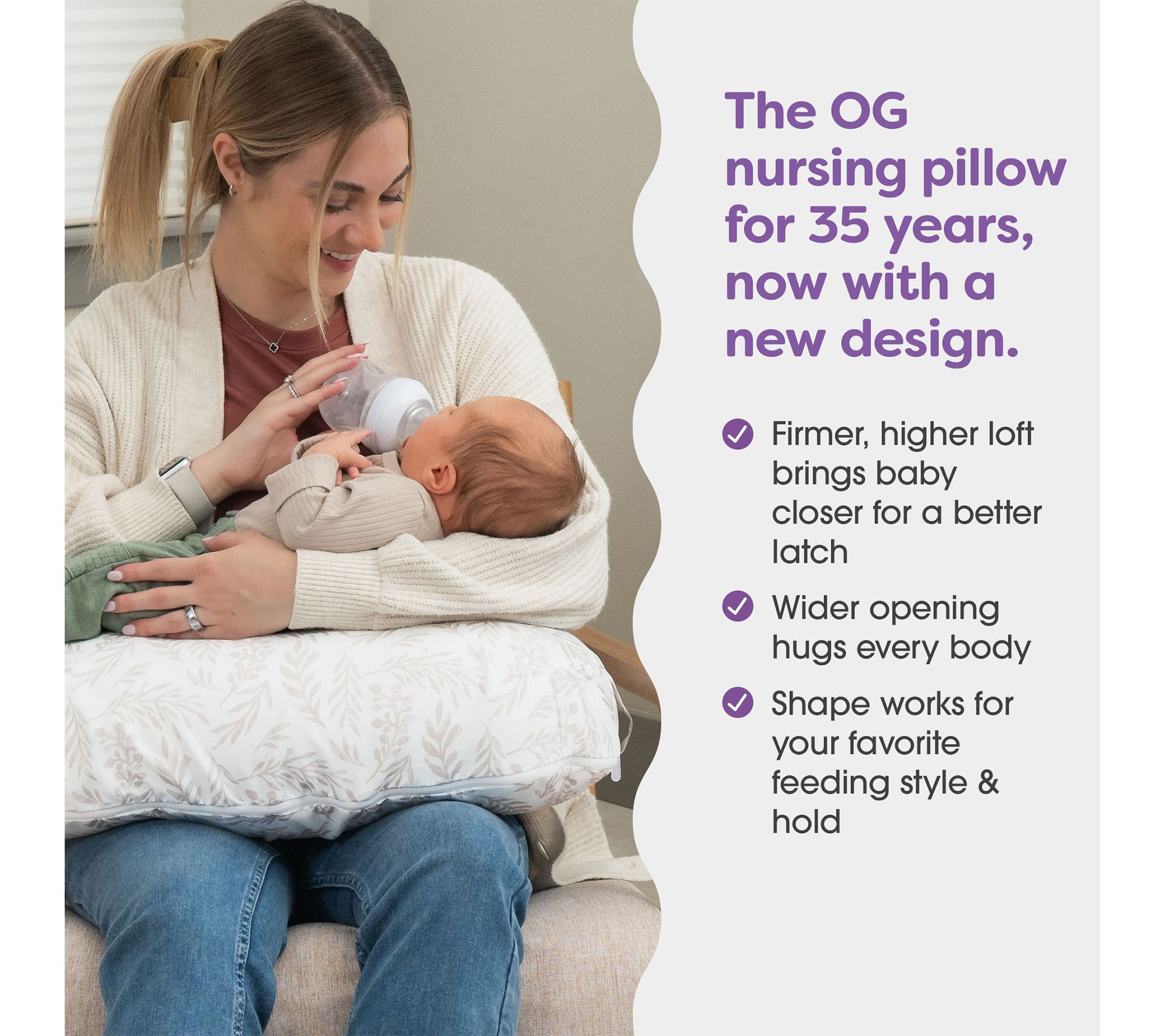 The OG nursing pillow for 35 years, now with a new design.

Firmer, higher loft brings baby closer for a better latch

Wider opening hugs every body

Shape works for your favorite feeding style & hold